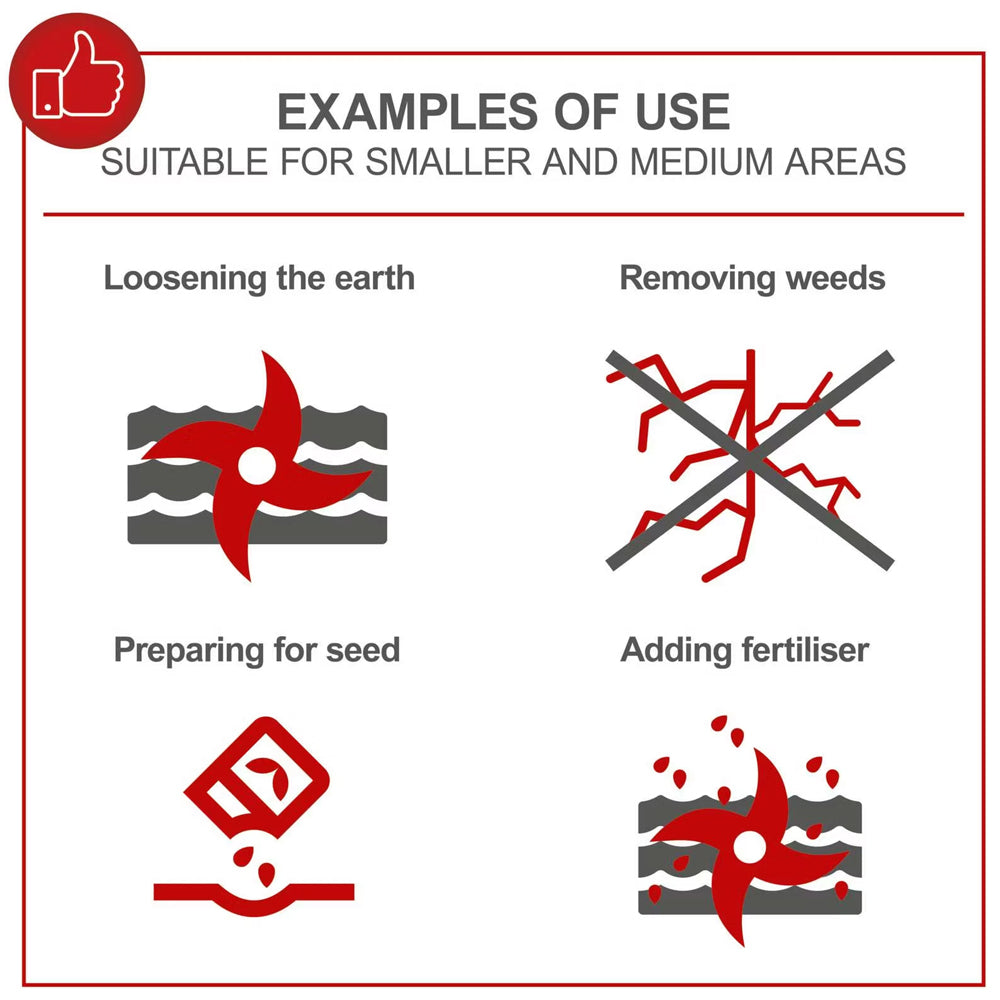 EXAMPLES OF USE
SUITABLE FOR SMALLER AND MEDIUM AREAS

Loosening the earth

Removing weeds

Preparing for seed

Adding fertiliser